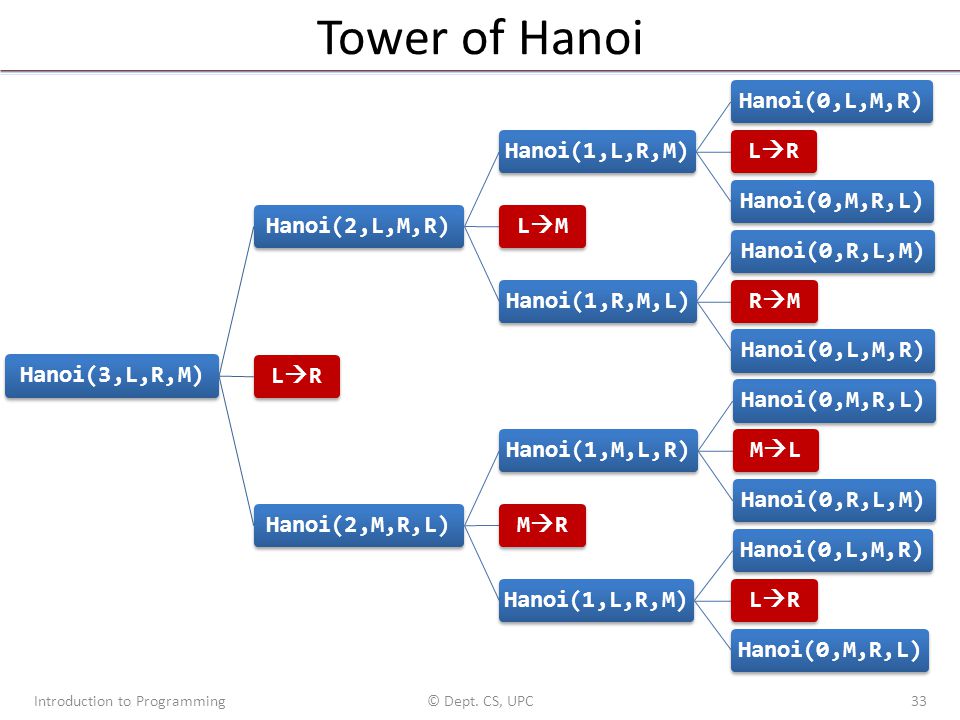 Tower of Hanoi

Hanoi(3,L,R,M)

Hanoi(2,L,M,R)

L→R

Hanoi(2,M,R,L)

Hanoi(1,L,R,M)

L→M

Hanoi(1,R,M,L)

Hanoi(1,M,L,R)

M→R

Hanoi(1,L,R,M)

Hanoi(0,L,M,R)

L→R

Hanoi(0,M,R,L)

Hanoi(0,R,L,M)

R→M

Hanoi(0,L,M,R)

Hanoi(0,M,R,L)

M→L

Hanoi(0,R,L,M)

Hanoi(0,L,M,R)

L→R

Hanoi(0,M,R,L)

Introduction to Programming © Dept. CS, UPC 33